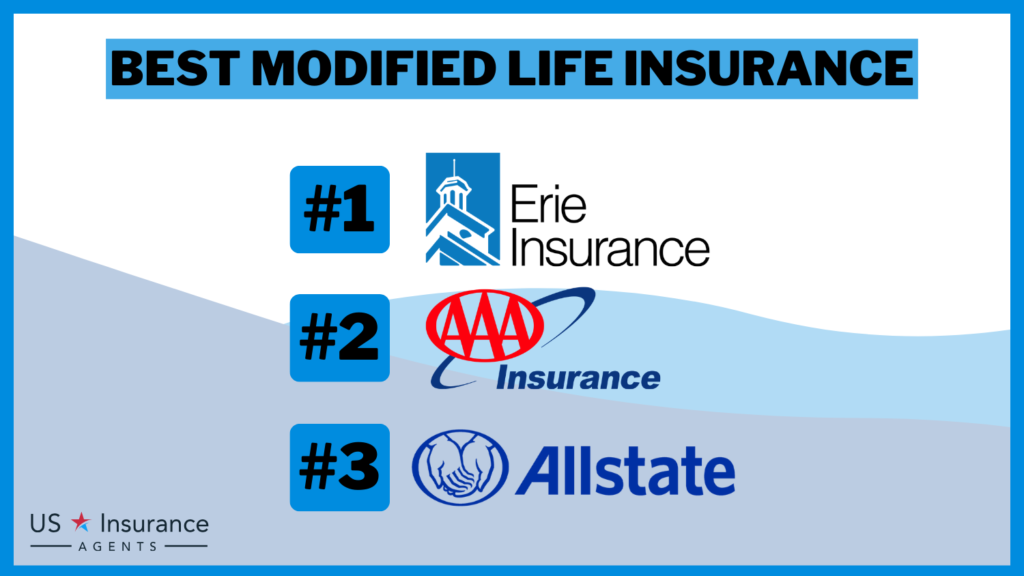 BEST MODIFIED LIFE INSURANCE

#1 Erie Insurance

#2 AAA Insurance

#3 Allstate

US Insurance AGENTS